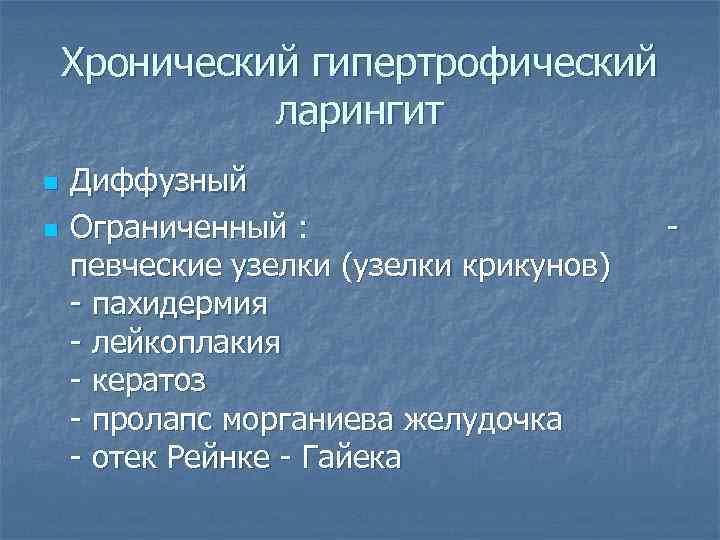 Хронический гипертрофический ларингит

Диффузный

Ограниченный : - певческие узелки (узелки крикунов)
- пахидермия
- лейкоплакия
- кератоз
- пролапс морганиева желудочка
- отек Рейнке - Гайека